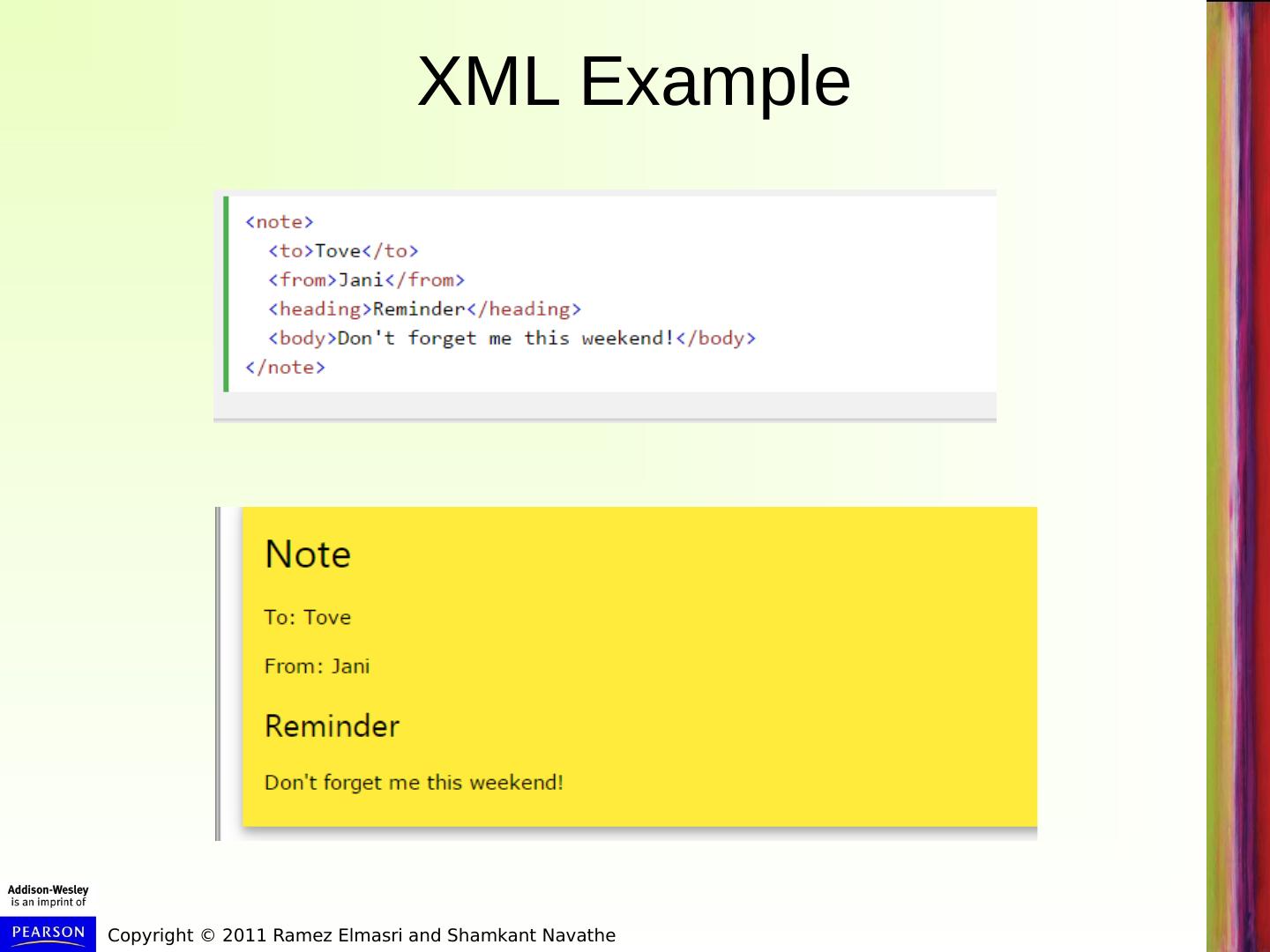 XML Example

<note>
  <to>Tove</to>
  <from>Jani</from>
  <heading>Reminder</heading>
  <body>Don't forget me this weekend!</body>
</note>

Note

To: Tove

From: Jani

Reminder

Don't forget me this weekend!

Addison-Wesley
is an imprint of

PEARSON

Copyright © 2011 Ramez Elmasri and Shamkant Navathe